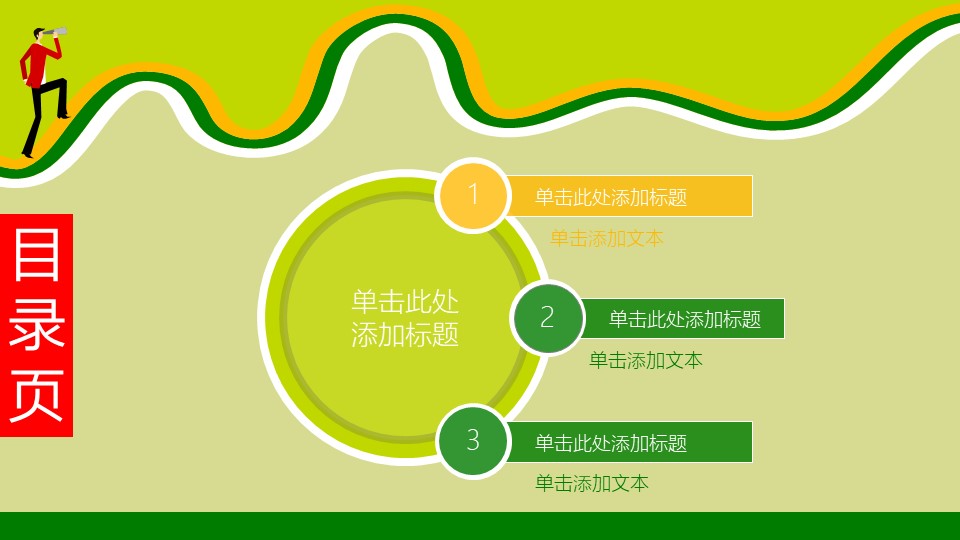 目录页

单击此处添加标题

1
单击此处添加标题
单击添加文本

2
单击此处添加标题
单击添加文本

3
单击此处添加标题
单击添加文本